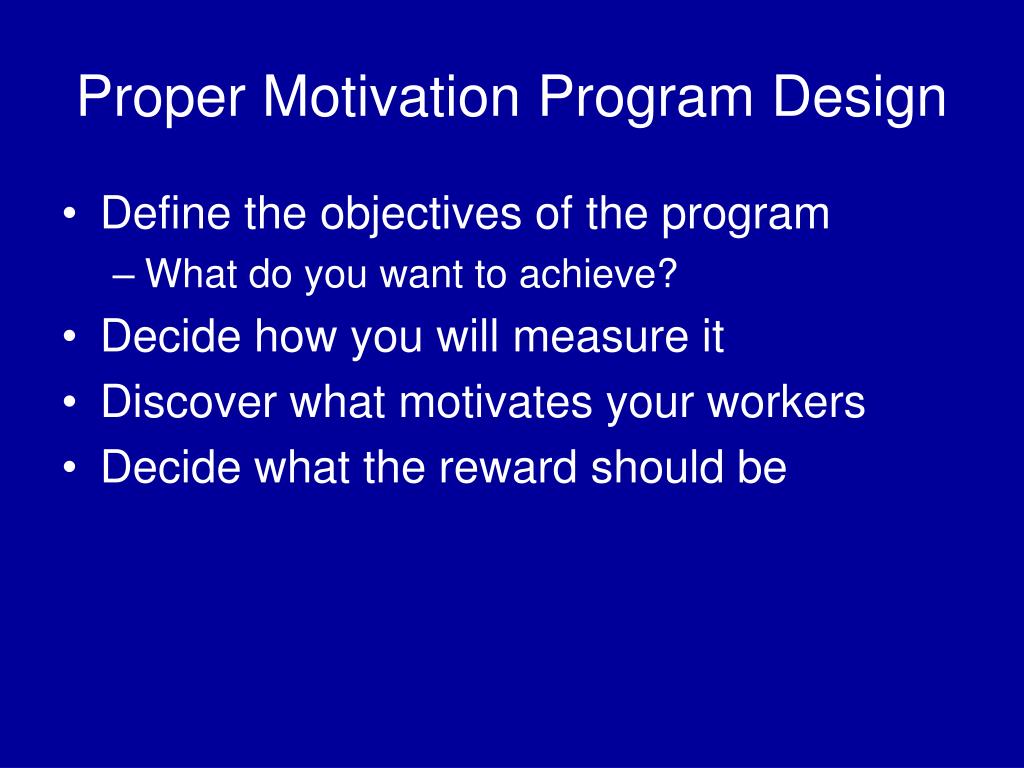 Proper Motivation Program Design

• Define the objectives of the program
– What do you want to achieve?
• Decide how you will measure it
• Discover what motivates your workers
• Decide what the reward should be